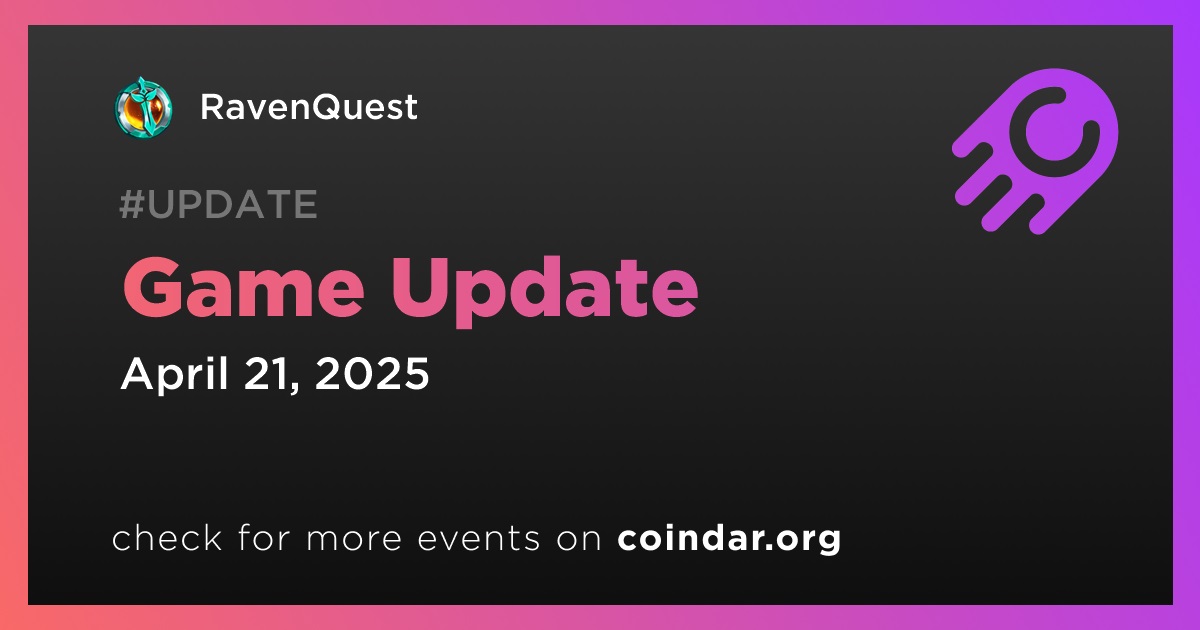 RavenQuest

#UPDATE

Game Update

April 21, 2025

check for more events on coindar.org